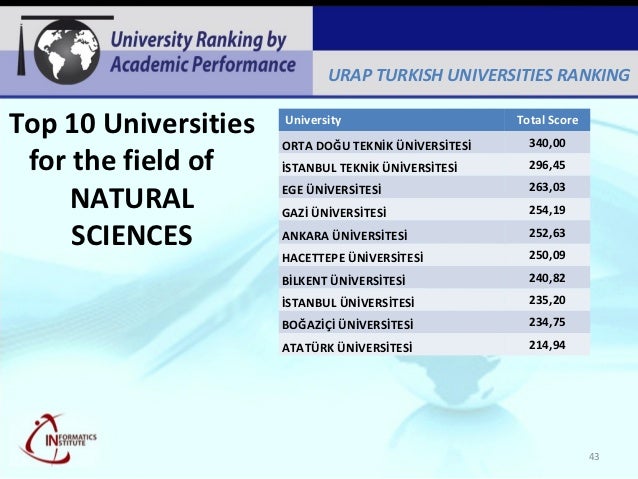 University Ranking by Academic Performance

URAP TURKISH UNIVERSITIES RANKING

Top 10 Universities for the field of NATURAL SCIENCES

| University | Total Score |
|---|---|
| ORTA DOĞU TEKNİK ÜNİVERSİTESİ | 340,00 |
| İSTANBUL TEKNİK ÜNİVERSİTESİ | 296,45 |
| EGE ÜNİVERSİTESİ | 263,03 |
| GAZİ ÜNİVERSİTESİ | 254,19 |
| ANKARA ÜNİVERSİTESİ | 252,63 |
| HACETTEPE ÜNİVERSİTESİ | 250,09 |
| BİLKENT ÜNİVERSİTESİ | 240,82 |
| İSTANBUL ÜNİVERSİTESİ | 235,20 |
| BOĞAZİÇİ ÜNİVERSİTESİ | 234,75 |
| ATATÜRK ÜNİVERSİTESİ | 214,94 |

INFORMATICS INSTITUTE

43